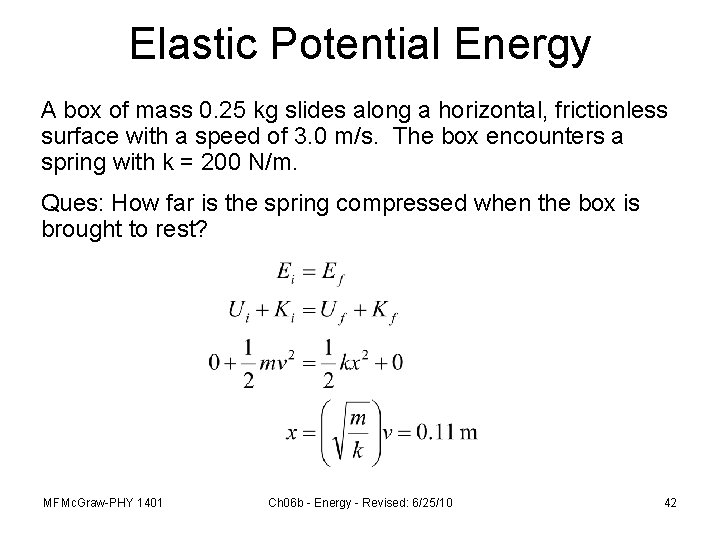 Elastic Potential Energy

A box of mass 0.25 kg slides along a horizontal, frictionless surface with a speed of 3.0 m/s. The box encounters a spring with k = 200 N/m.

Ques: How far is the spring compressed when the box is brought to rest?

$E_i = E_f$

$U_i + K_i = U_f + K_f$

$0 + \frac{1}{2}mv^2 = \frac{1}{2}kx^2 + 0$

$x = \left(\sqrt{\frac{m}{k}}\right)v = 0.11 \text{ m}$

MFMcGraw-PHY 1401

Ch06b - Energy - Revised: 6/25/10

42